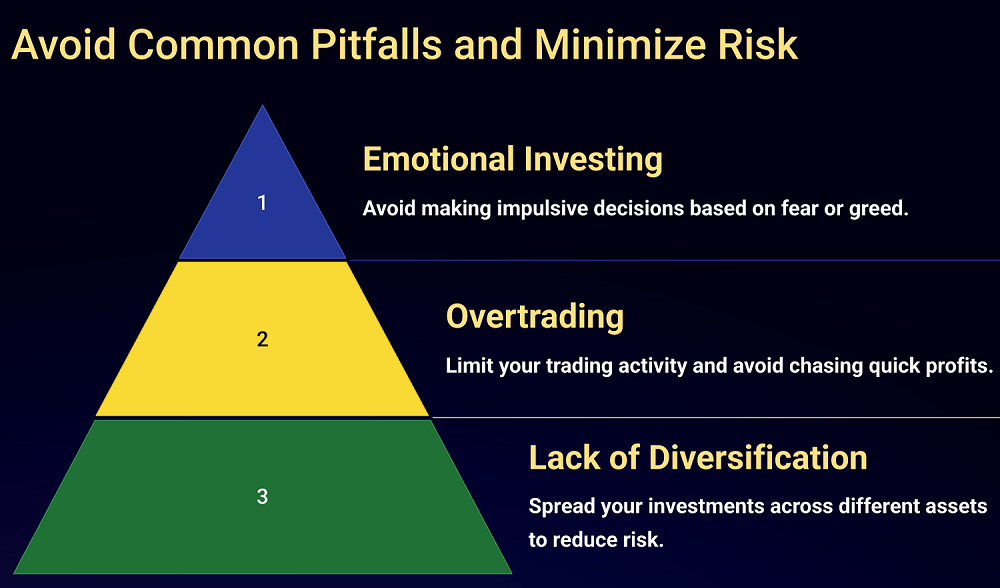 Avoid Common Pitfalls and Minimize Risk

1

Emotional Investing

Avoid making impulsive decisions based on fear or greed.

2

Overtrading

Limit your trading activity and avoid chasing quick profits.

3

Lack of Diversification

Spread your investments across different assets to reduce risk.